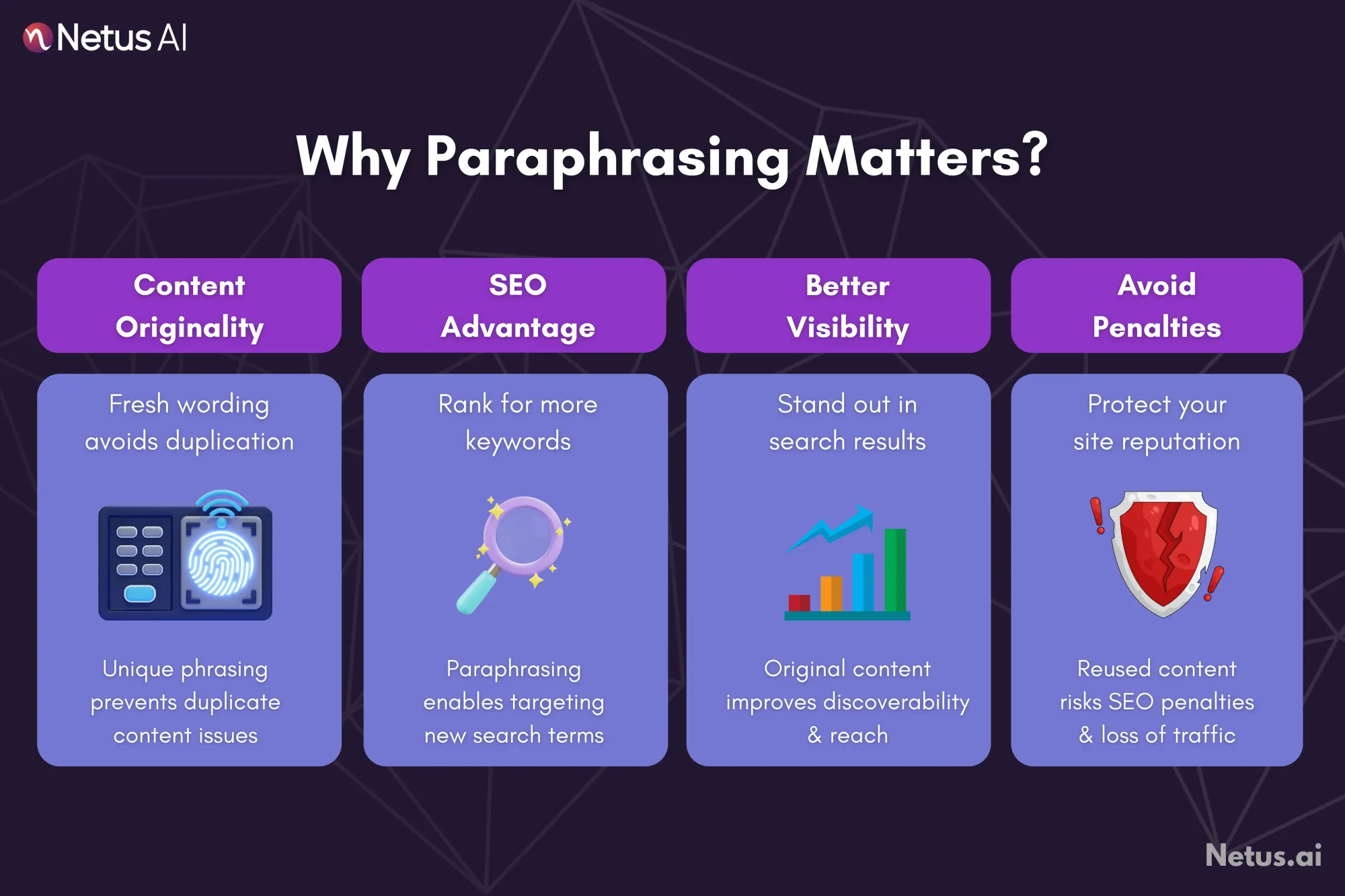 Netus AI

Why Paraphrasing Matters?

Content Originality

Fresh wording avoids duplication

Unique phrasing prevents duplicate content issues

SEO Advantage

Rank for more keywords

Paraphrasing enables targeting new search terms

Better Visibility

Stand out in search results

Original content improves discoverability & reach

Avoid Penalties

Protect your site reputation

Reused content risks SEO penalties & loss of traffic

Netus.ai